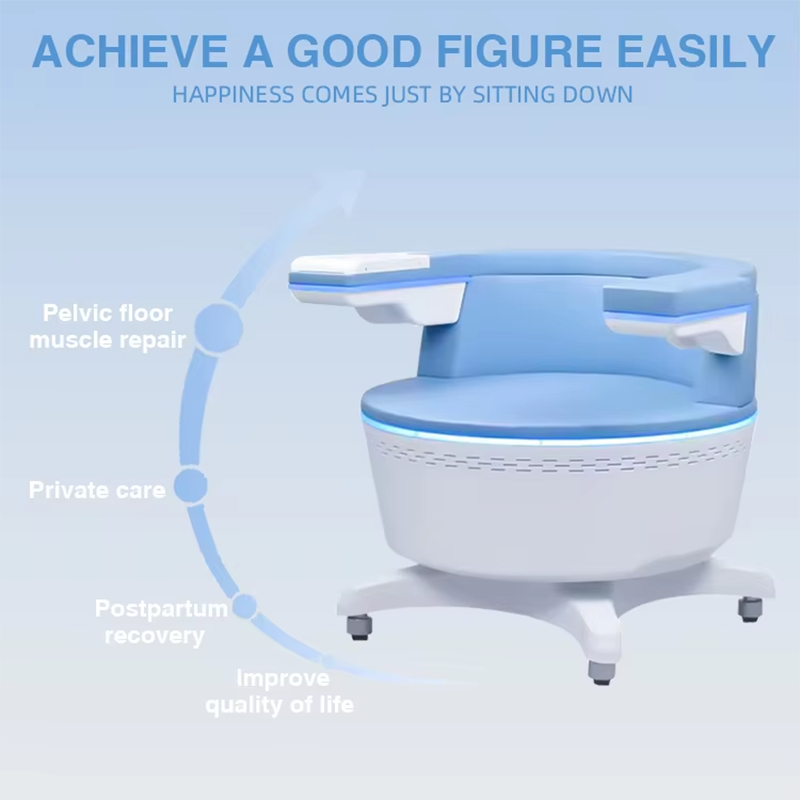 ACHIEVE A GOOD FIGURE EASILY
HAPPINESS COMES JUST BY SITTING DOWN

Pelvic floor muscle repair

Private care

Postpartum recovery

Improve quality of life